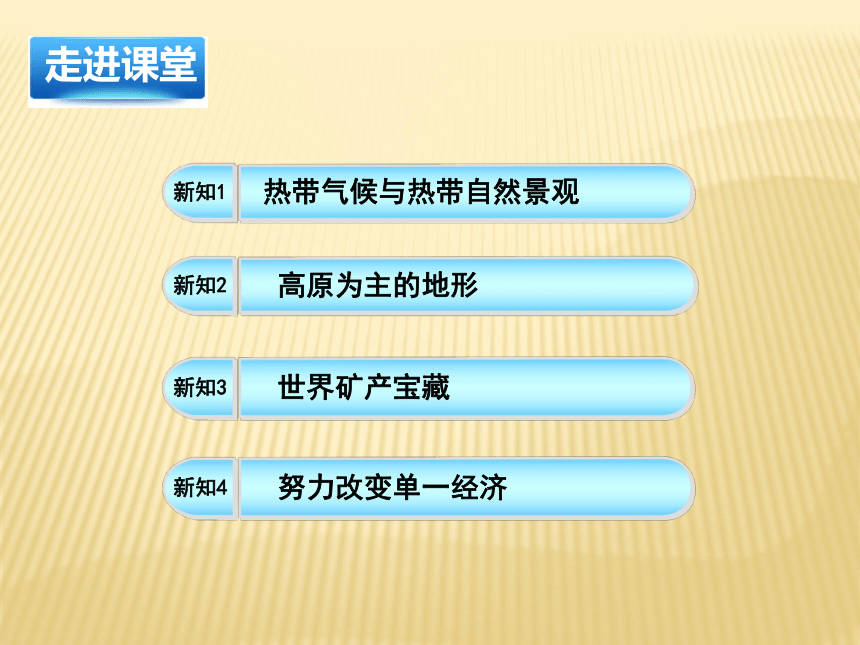 走进课堂

新知1 热带气候与热带自然景观

新知2 高原为主的地形

新知3 世界矿产宝藏

新知4 努力改变单一经济